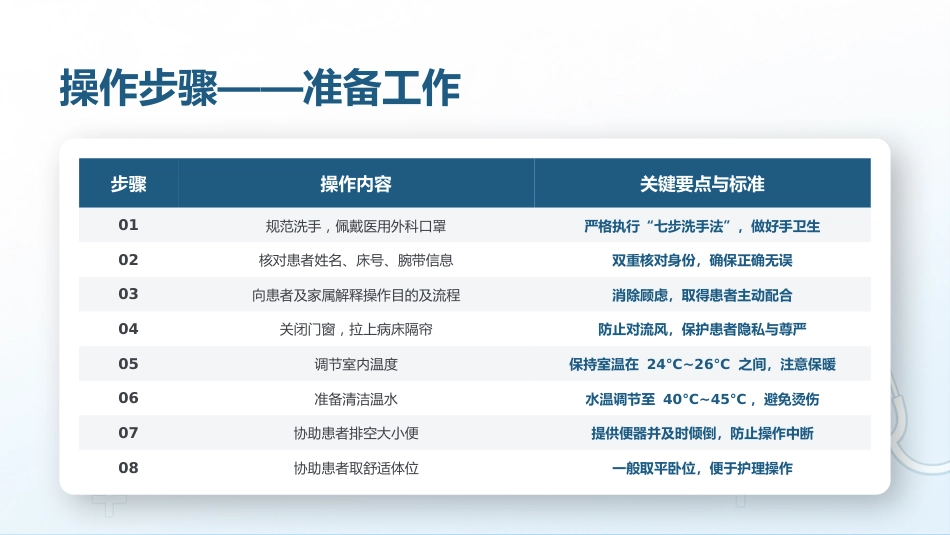 操作步骤——准备工作

| 步骤 | 操作内容 | 关键要点与标准 |
|---|---|---|
| 01 | 规范洗手，佩戴医用外科口罩 | 严格执行“七步洗手法”，做好手卫生 |
| 02 | 核对患者姓名、床号、腕带信息 | 双重核对身份，确保正确无误 |
| 03 | 向患者及家属解释操作目的及流程 | 消除顾虑，取得患者主动配合 |
| 04 | 关闭门窗，拉上病床隔帘 | 防止对流风，保护患者隐私与尊严 |
| 05 | 调节室内温度 | 保持室温在 24°C~26°C 之间，注意保暖 |
| 06 | 准备清洁温水 | 水温调节至 40°C~45°C，避免烫伤 |
| 07 | 协助患者排空大小便 | 提供便器并及时倾倒，防止操作中断 |
| 08 | 协助患者取舒适体位 | 一般取平卧位，便于护理操作 |